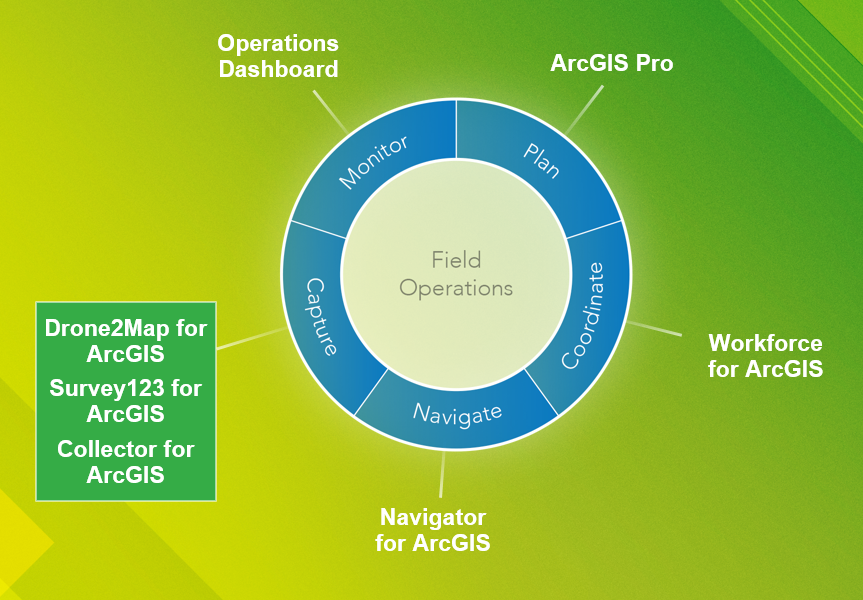 Operations Dashboard

ArcGIS Pro

Monitor

Plan

Field Operations

Capture

Coordinate

Navigate

Drone2Map for ArcGIS

Survey123 for ArcGIS

Collector for ArcGIS

Workforce for ArcGIS

Navigator for ArcGIS